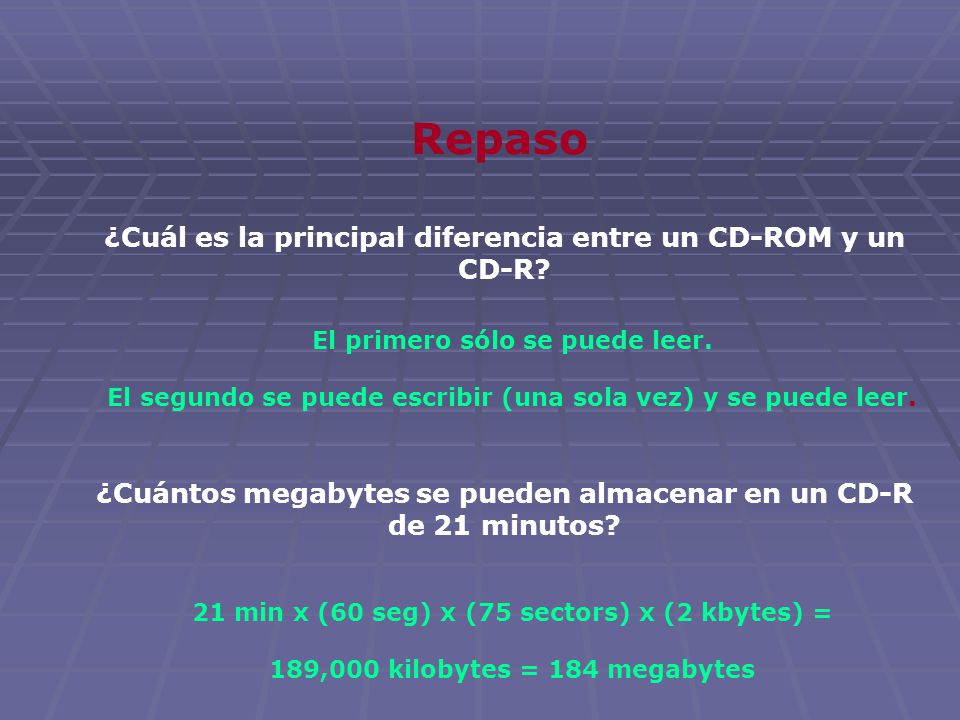 Repaso

¿Cuál es la principal diferencia entre un CD-ROM y un CD-R?

El primero sólo se puede leer.

El segundo se puede escribir (una sola vez) y se puede leer.

¿Cuántos megabytes se pueden almacenar en un CD-R de 21 minutos?

21 min x (60 seg) x (75 sectors) x (2 kbytes) =

189,000 kilobytes = 184 megabytes